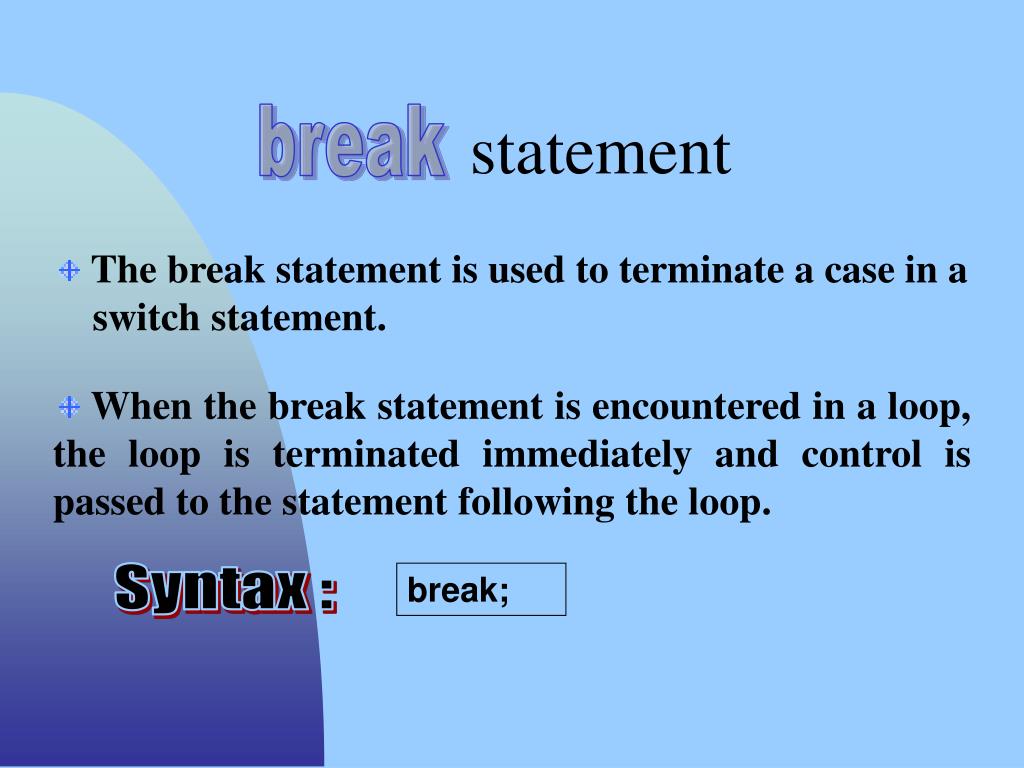 break statement

The break statement is used to terminate a case in a switch statement.

When the break statement is encountered in a loop, the loop is terminated immediately and control is passed to the statement following the loop.

Syntax :

break;